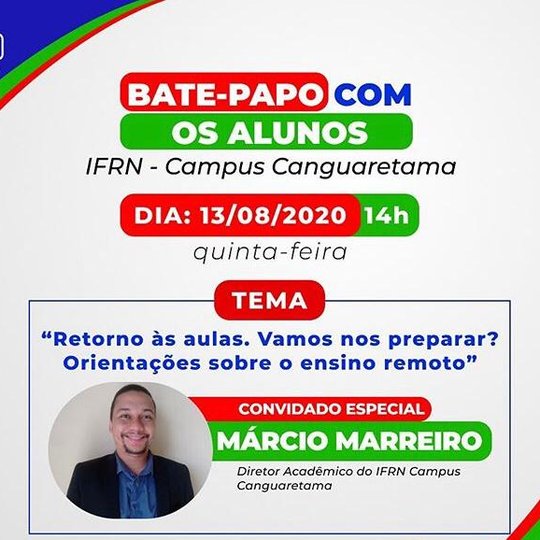 BATE-PAPO COM OS ALUNOS
IFRN - Campus Canguaretama

DIA: 13/08/2020 14h
quinta-feira

TEMA
“Retorno às aulas. Vamos nos preparar? Orientações sobre o ensino remoto”

CONVIDADO ESPECIAL
MÁRCIO MARREIRO
Diretor Acadêmico do IFRN Campus Canguaretama